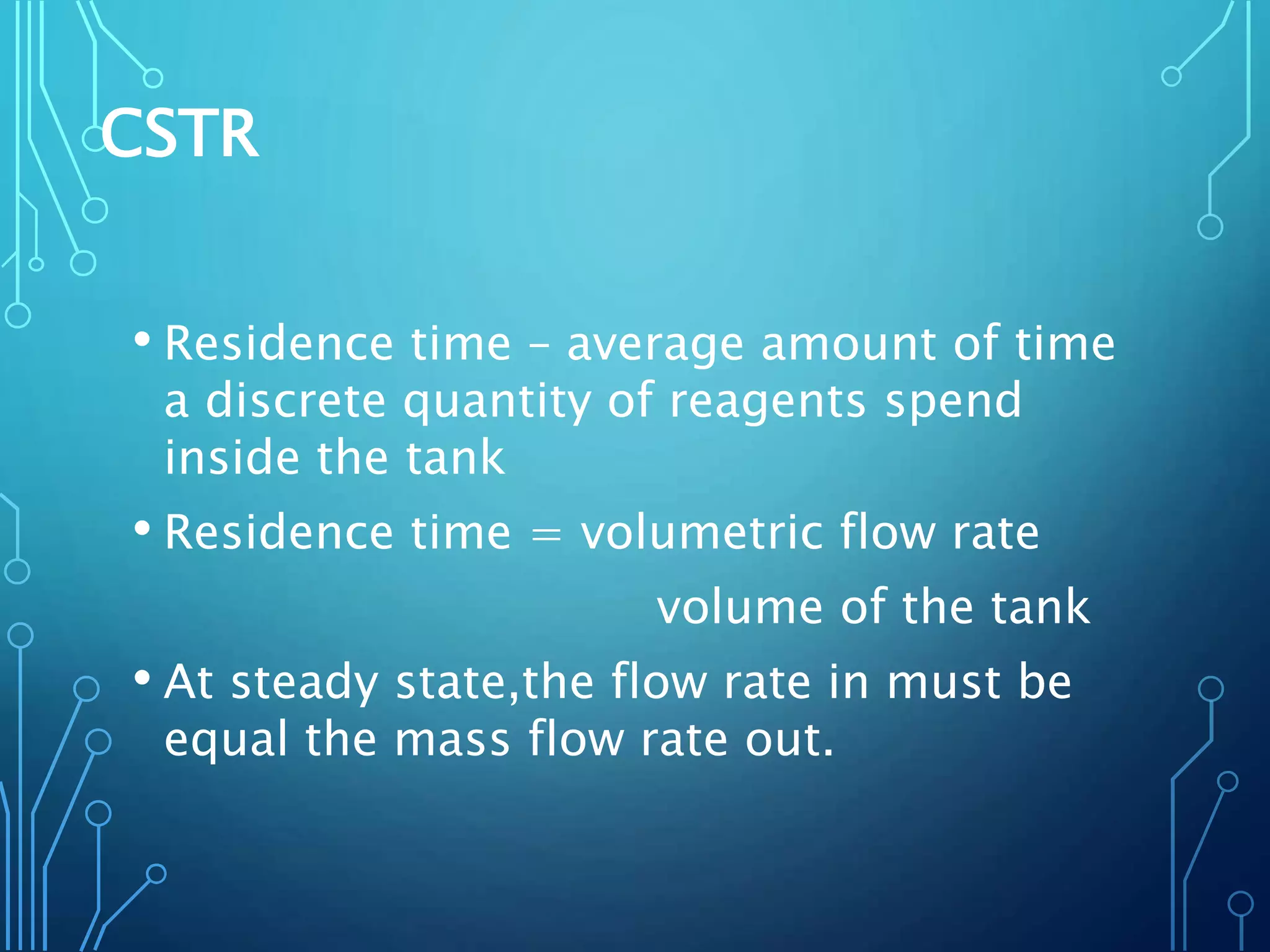 CSTR

• Residence time – average amount of time a discrete quantity of reagents spend inside the tank

• Residence time = volumetric flow rate

volume of the tank

• At steady state,the flow rate in must be equal the mass flow rate out.